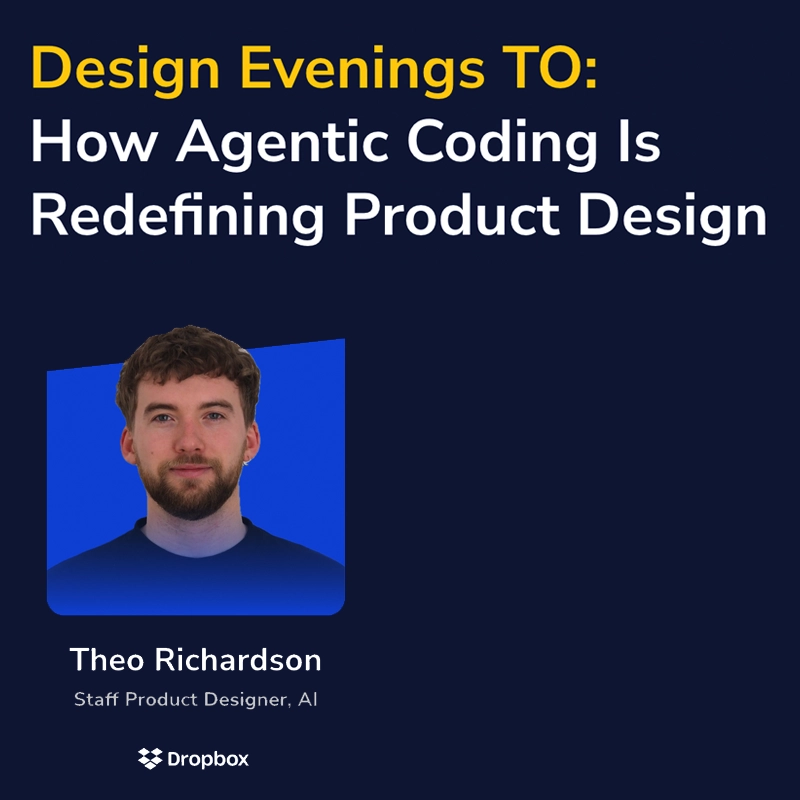 Design Evenings TO:
How Agentic Coding Is Redefining Product Design

Theo Richardson
Staff Product Designer, AI

Dropbox